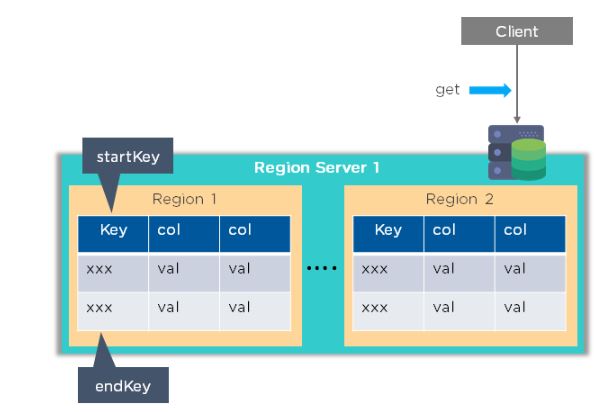 Client

get

startKey

Region Server 1

Region 1

| Key | col | col |
|---|---|---|
| xxx | val | val |
| xxx | val | val |

....

Region 2

| Key | col | col |
|---|---|---|
| xxx | val | val |
| xxx | val | val |

endKey